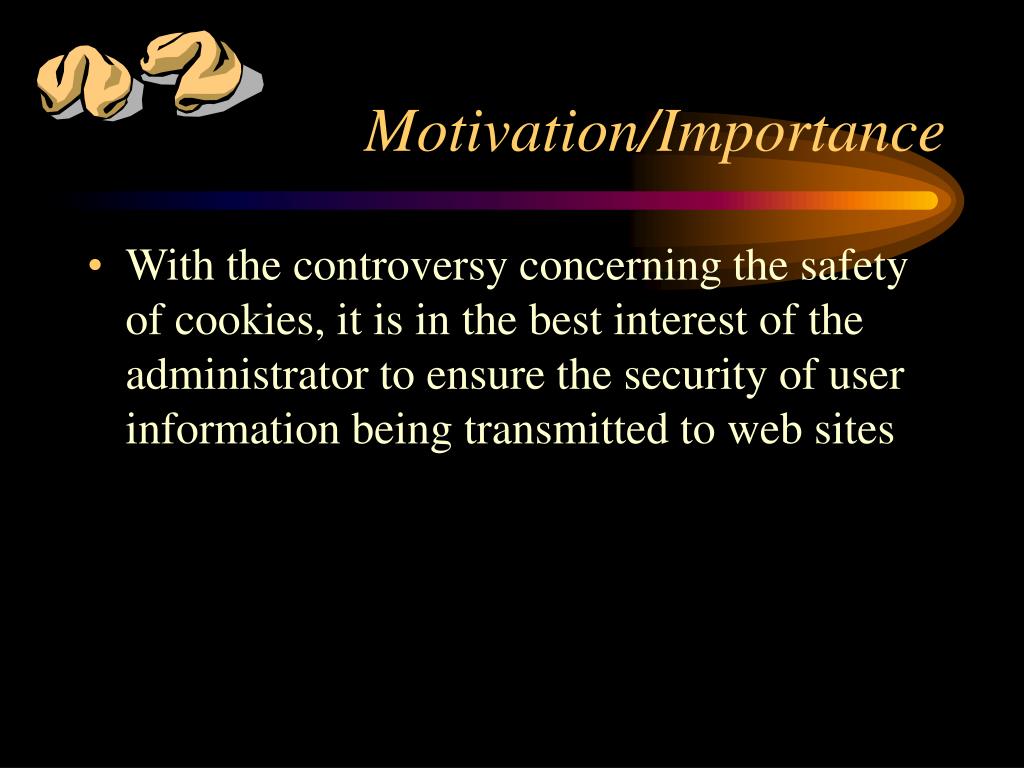 Motivation/Importance

• With the controversy concerning the safety of cookies, it is in the best interest of the administrator to ensure the security of user information being transmitted to web sites